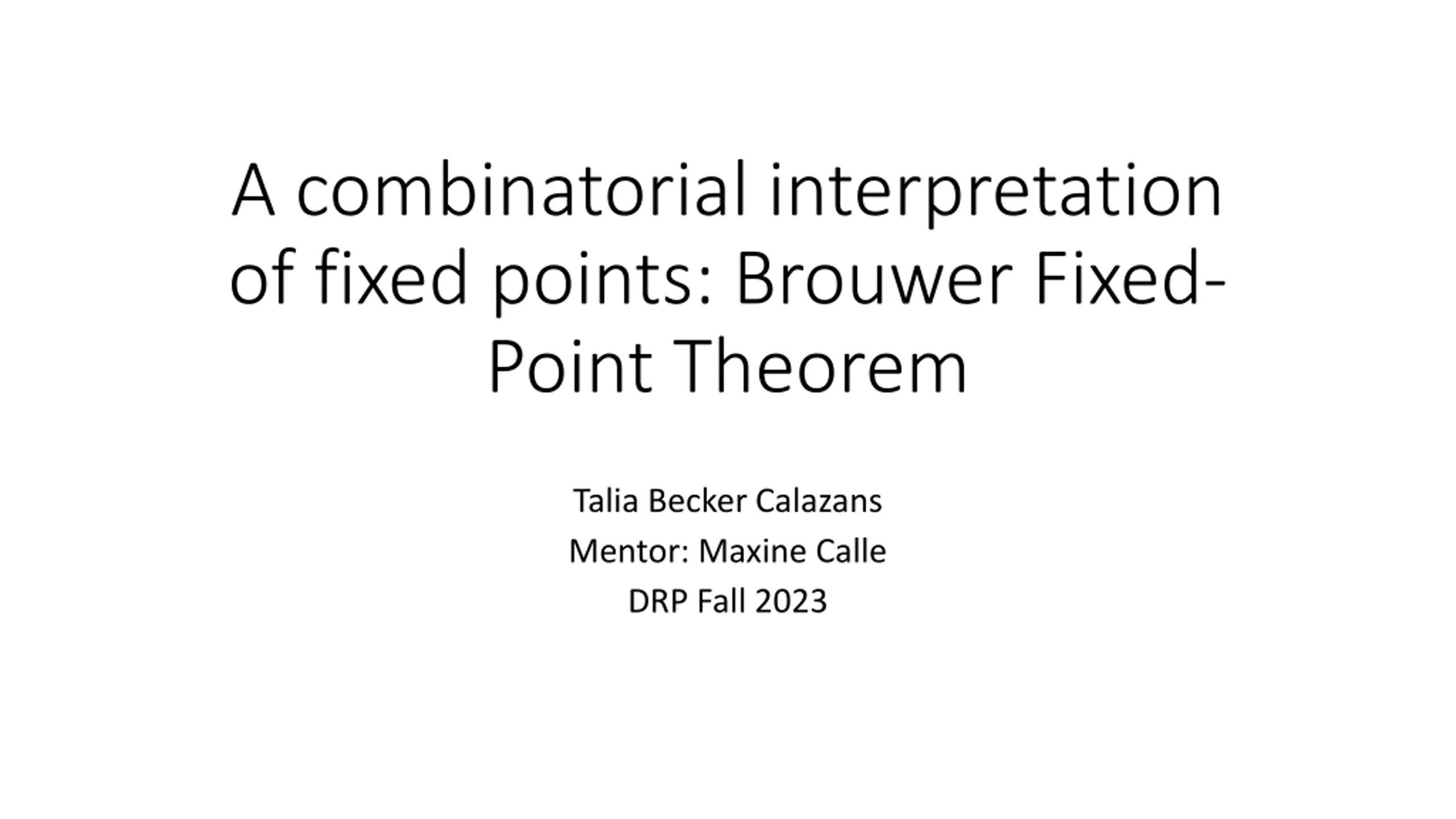 A combinatorial interpretation of fixed points: Brouwer Fixed-Point Theorem

Talia Becker Calazans
Mentor: Maxine Calle
DRP Fall 2023